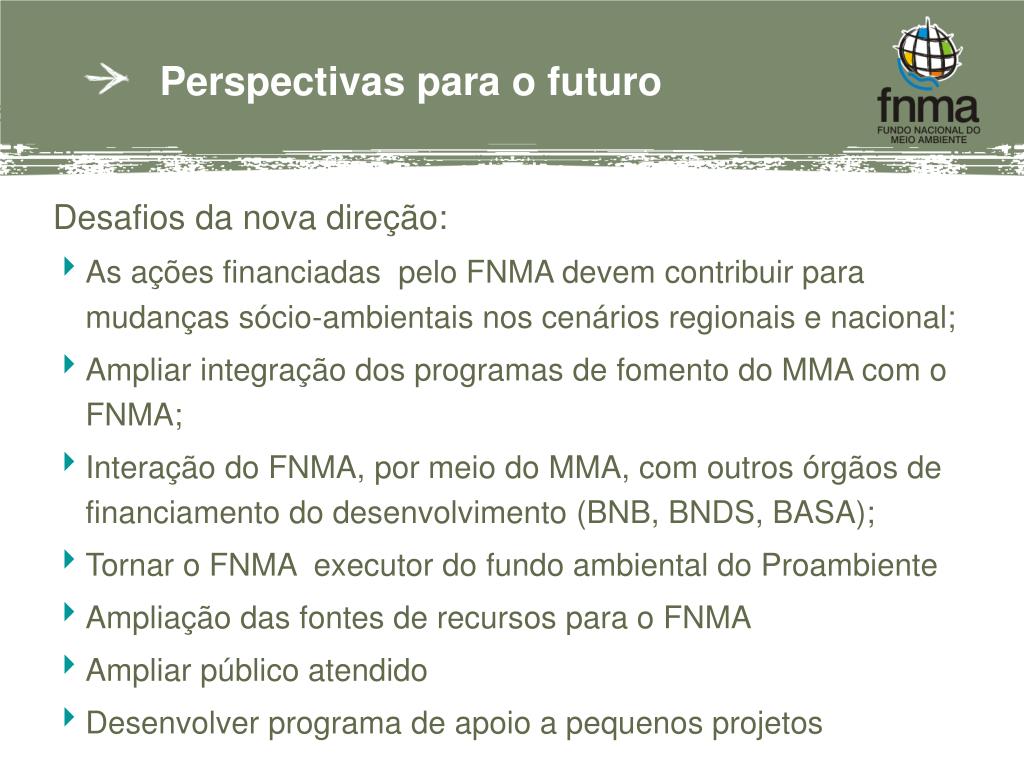 Perspectivas para o futuro

fnma
FUNDO NACIONAL DO MEIO AMBIENTE

Desafios da nova direção:

As ações financiadas pelo FNMA devem contribuir para mudanças sócio-ambientais nos cenários regionais e nacional;

Ampliar integração dos programas de fomento do MMA com o FNMA;

Interação do FNMA, por meio do MMA, com outros órgãos de financiamento do desenvolvimento (BNB, BNDS, BASA);

Tornar o FNMA executor do fundo ambiental do Proambiente

Ampliação das fontes de recursos para o FNMA

Ampliar público atendido

Desenvolver programa de apoio a pequenos projetos